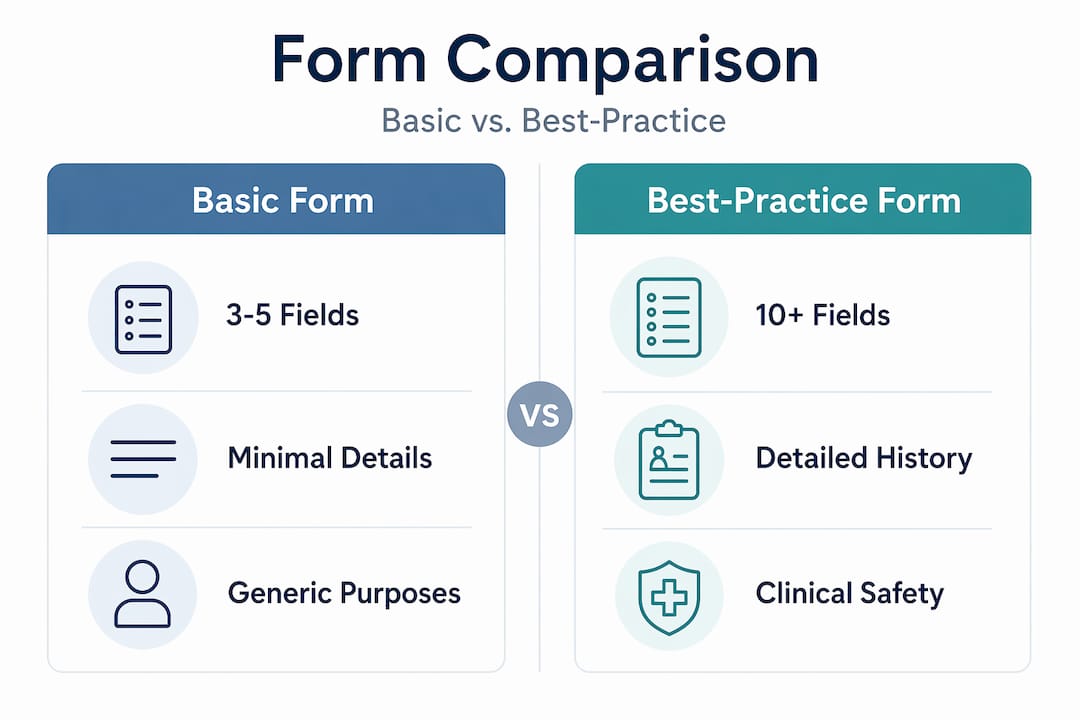 Form Comparison

Basic vs. Best-Practice

Basic Form

3-5 Fields

Minimal Details

Generic Purposes

VS

Best-Practice Form

10+ Fields

Detailed History

Clinical Safety